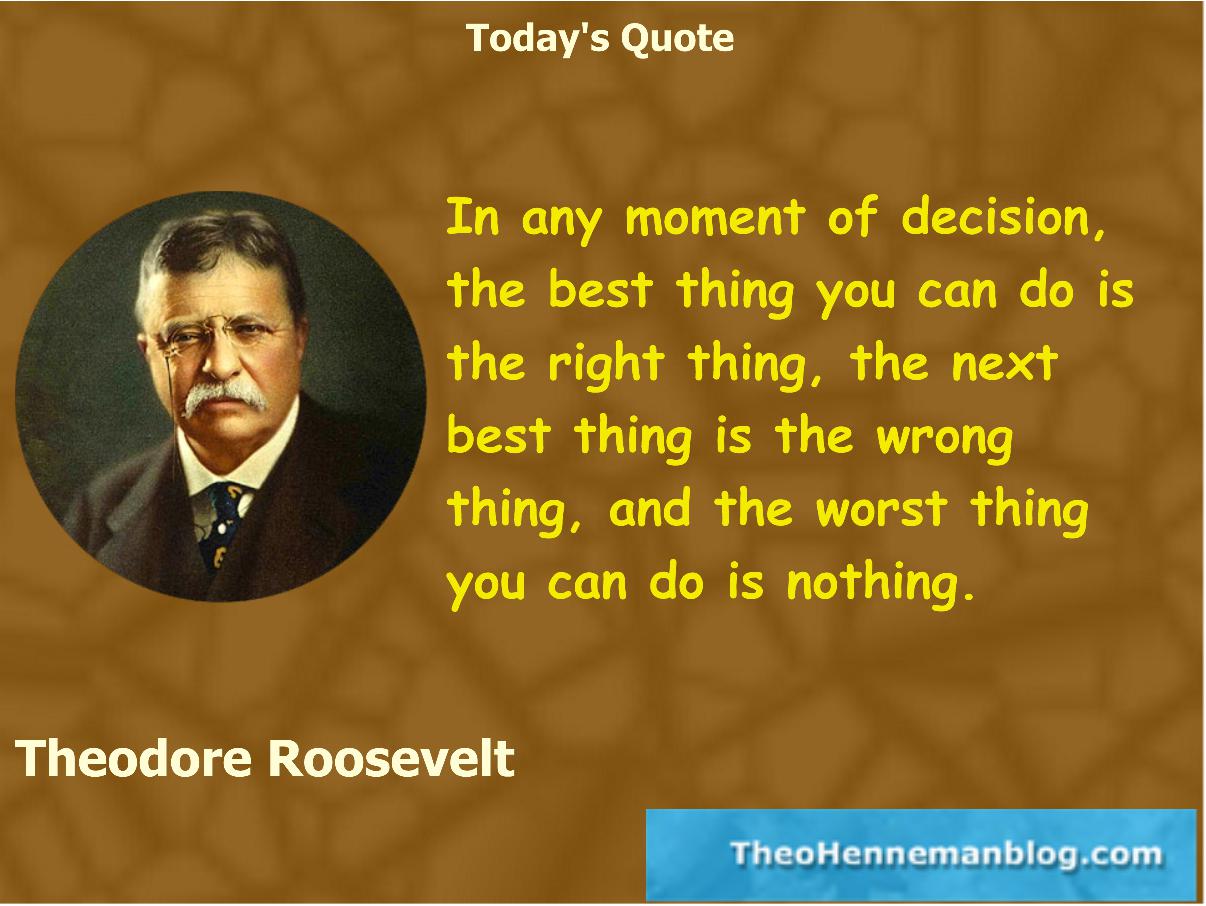 Today's Quote

In any moment of decision, the best thing you can do is the right thing, the next best thing is the wrong thing, and the worst thing you can do is nothing.

Theodore Roosevelt

TheoHennemanblog.com